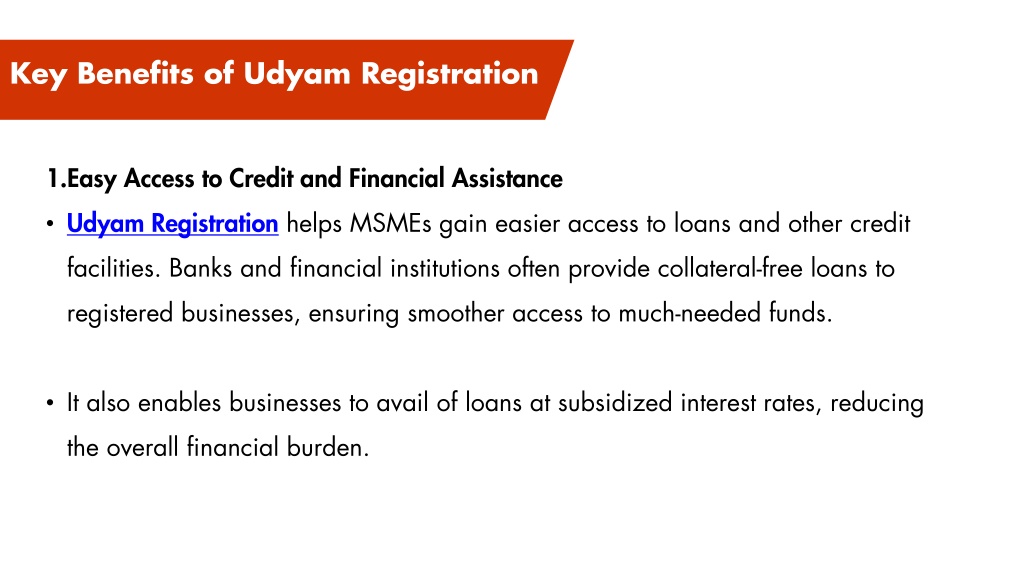 Key Benefits of Udyam Registration

1.Easy Access to Credit and Financial Assistance

• Udyam Registration helps MSMEs gain easier access to loans and other credit facilities. Banks and financial institutions often provide collateral-free loans to registered businesses, ensuring smoother access to much-needed funds.

• It also enables businesses to avail of loans at subsidized interest rates, reducing the overall financial burden.